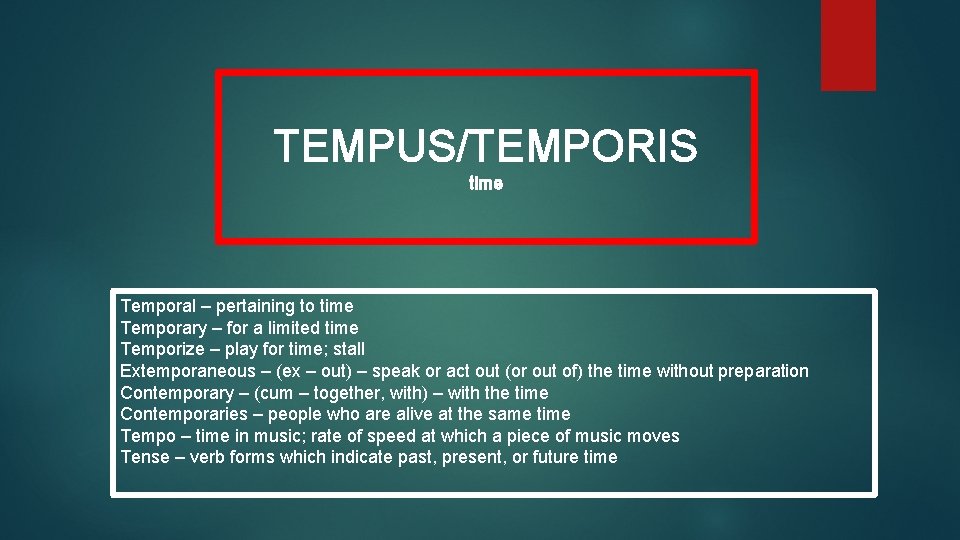 TEMPUS/TEMPORIS
time

Temporal – pertaining to time
Temporary – for a limited time
Temporize – play for time; stall
Extemporaneous – (ex – out) – speak or act out (or out of) the time without preparation
Contemporary – (cum – together, with) – with the time
Contemporaries – people who are alive at the same time
Tempo – time in music; rate of speed at which a piece of music moves
Tense – verb forms which indicate past, present, or future time